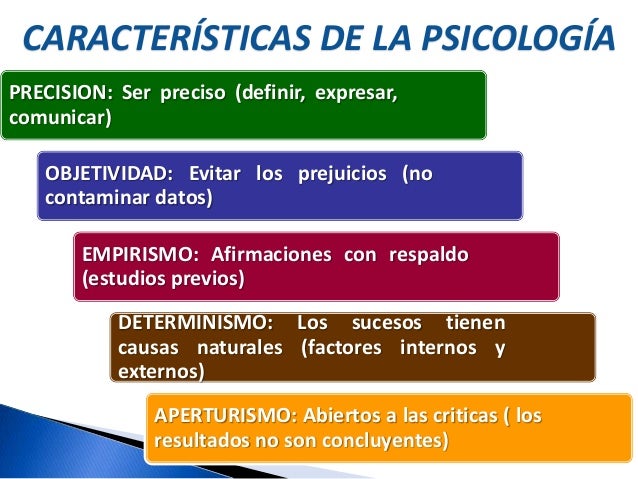 CARACTERÍSTICAS DE LA PSICOLOGÍA

PRECISION: Ser preciso (definir, expresar, comunicar)

OBJETIVIDAD: Evitar los prejuicios (no contaminar datos)

EMPIRISMO: Afirmaciones con respaldo (estudios previos)

DETERMINISMO: Los sucesos tienen causas naturales (factores internos y externos)

APERTURISMO: Abiertos a las criticas ( los resultados no son concluyentes)